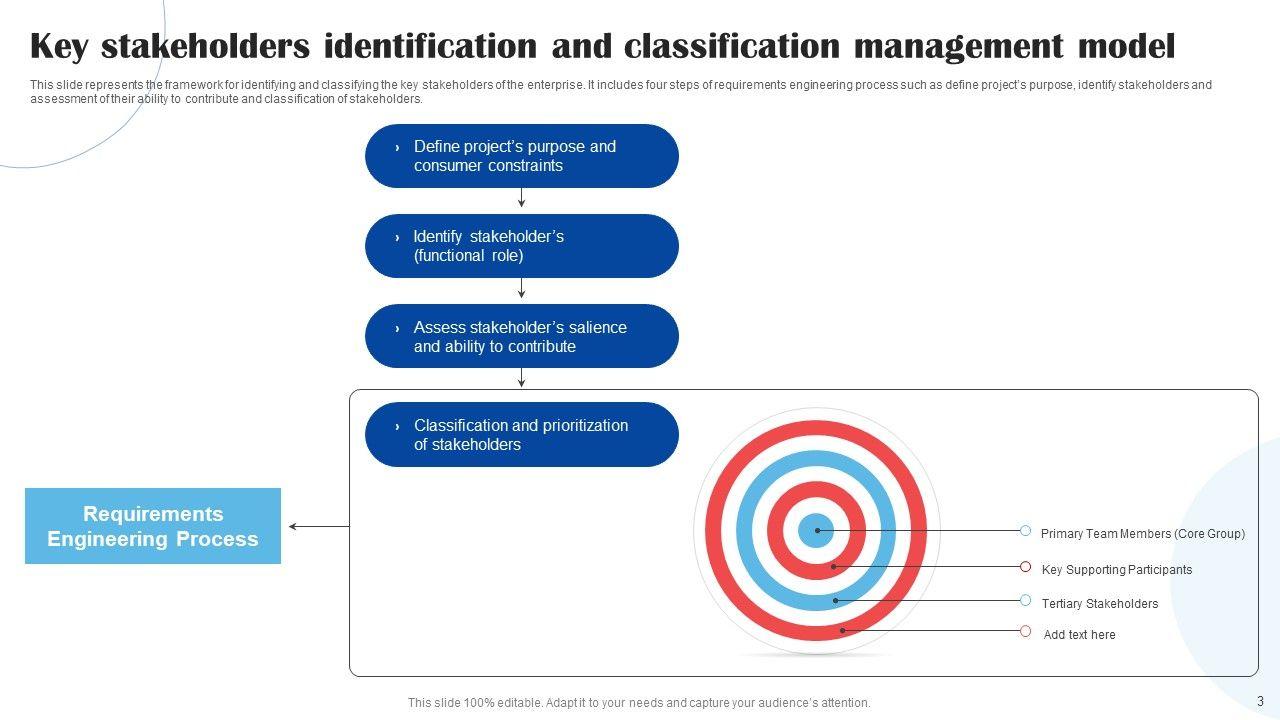 Key stakeholders identification and classification management model

This slide represents the framework for identifying and classifying the key stakeholders of the enterprise. It includes four steps of requirements engineering process such as define project's purpose, identify stakeholders and assessment of their ability to contribute and classification of stakeholders.

› Define project's purpose and consumer constraints

› Identify stakeholder's (functional role)

› Assess stakeholder's salience and ability to contribute

› Classification and prioritization of stakeholders

Requirements Engineering Process

Primary Team Members (Core Group)

Key Supporting Participants

Tertiary Stakeholders

Add text here

This slide 100% editable. Adapt it to your needs and capture your audience's attention.

3